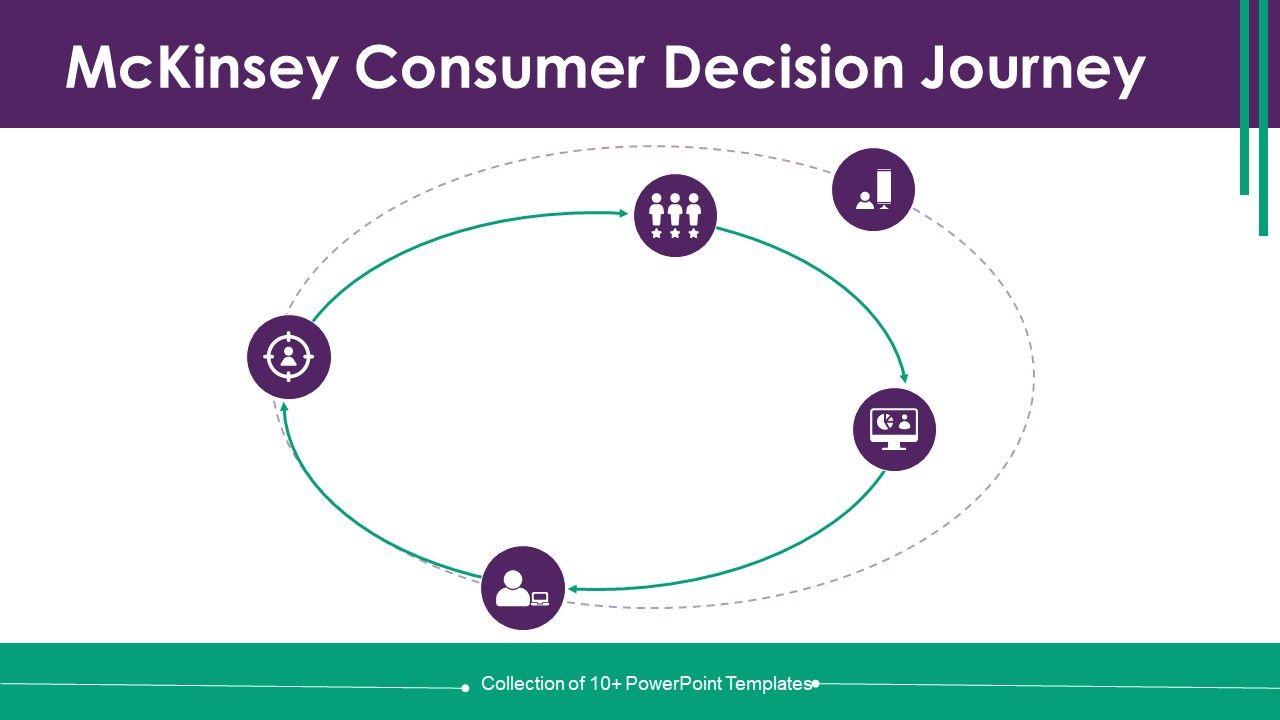 McKinsey Consumer Decision Journey

Collection of 10+ PowerPoint Templates